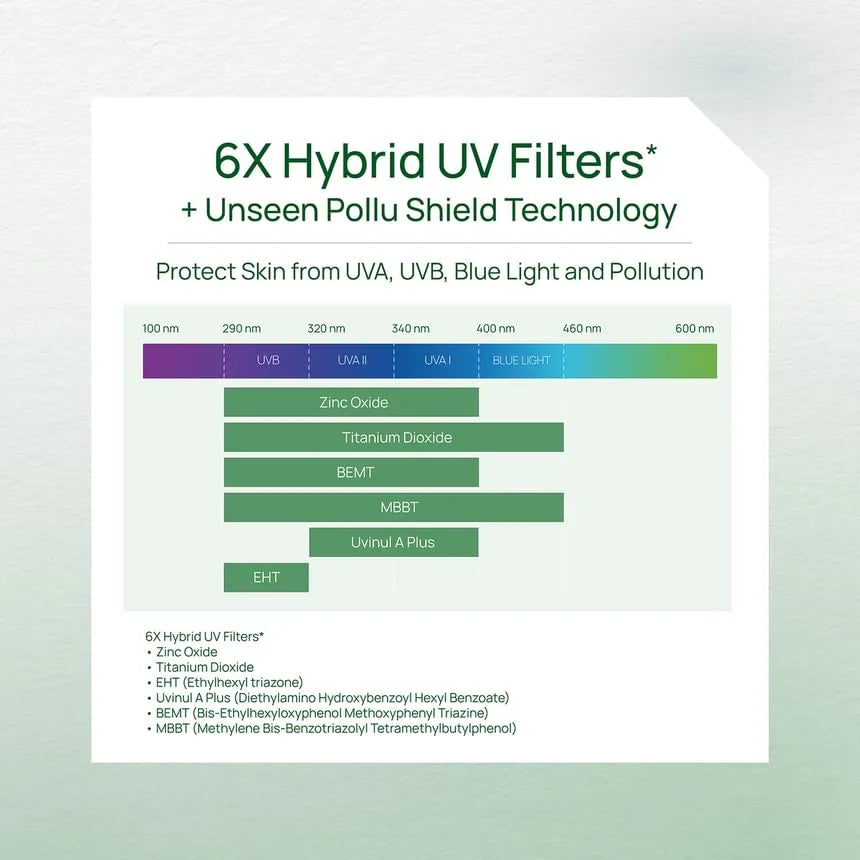 6X Hybrid UV Filters*
+ Unseen Pollu Shield Technology

Protect Skin from UVA, UVB, Blue Light and Pollution

100 nm 290 nm 320 nm 340 nm 400 nm 460 nm 600 nm

UVB UVA II UVA I BLUE LIGHT

Zinc Oxide
Titanium Dioxide
BEMT
MBBT
Uvinul A Plus
EHT

6X Hybrid UV Filters*
• Zinc Oxide
• Titanium Dioxide
• EHT (Ethylhexyl triazone)
• Uvinul A Plus (Diethylamino Hydroxybenzoyl Hexyl Benzoate)
• BEMT (Bis-Ethylhexyloxyphenol Methoxyphenyl Triazine)
• MBBT (Methylene Bis-Benzotriazolyl Tetramethylbutylphenol)